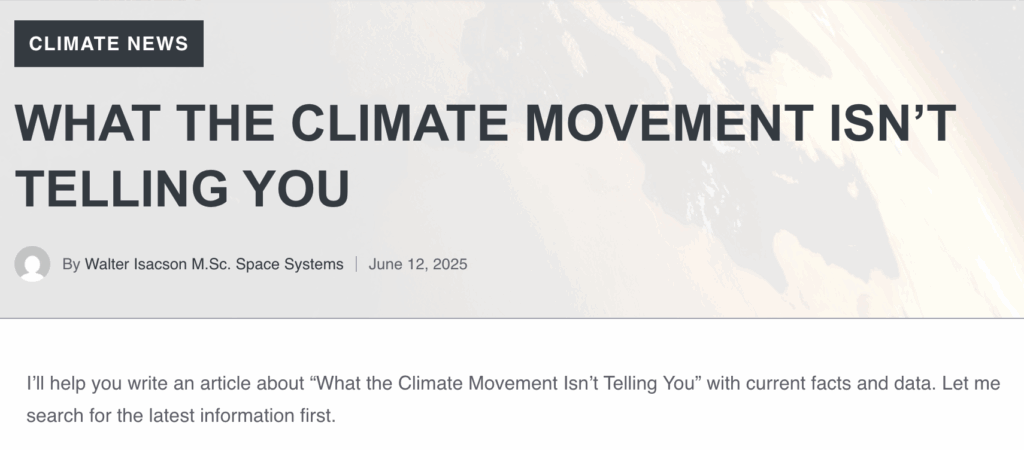 CLIMATE NEWS

WHAT THE CLIMATE MOVEMENT ISN'T TELLING YOU

By Walter Isacson M.Sc. Space Systems | June 12, 2025

I'll help you write an article about "What the Climate Movement Isn't Telling You" with current facts and data. Let me search for the latest information first.